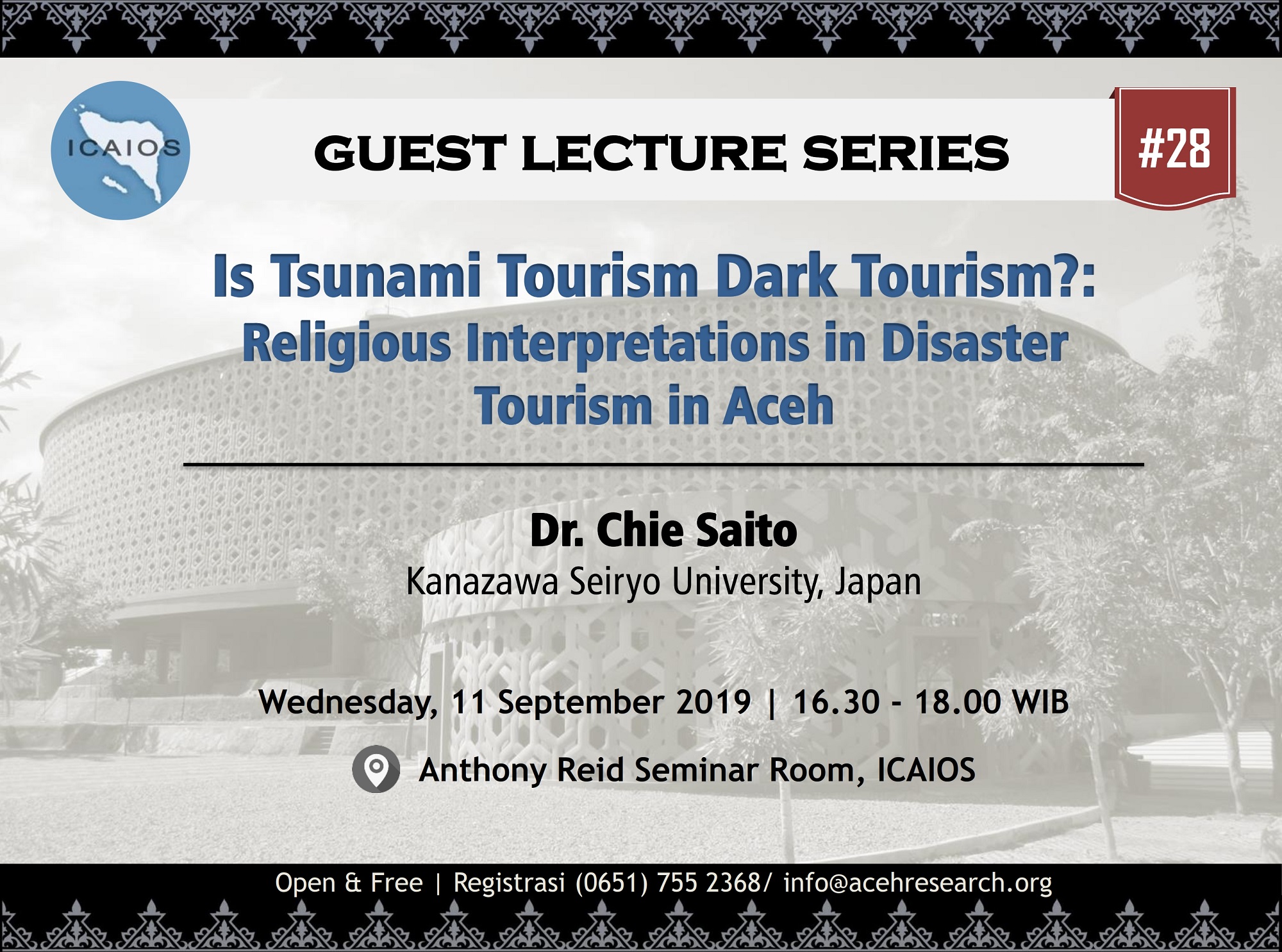 ICAIOS

GUEST LECTURE SERIES

#28

Is Tsunami Tourism Dark Tourism?: Religious Interpretations in Disaster Tourism in Aceh

Dr. Chie Saito
Kanazawa Seiryo University, Japan

Wednesday, 11 September 2019 | 16.30 - 18.00 WIB

Anthony Reid Seminar Room, ICAIOS

Open & Free | Registrasi (0651) 755 2368/ info@acehresearch.org